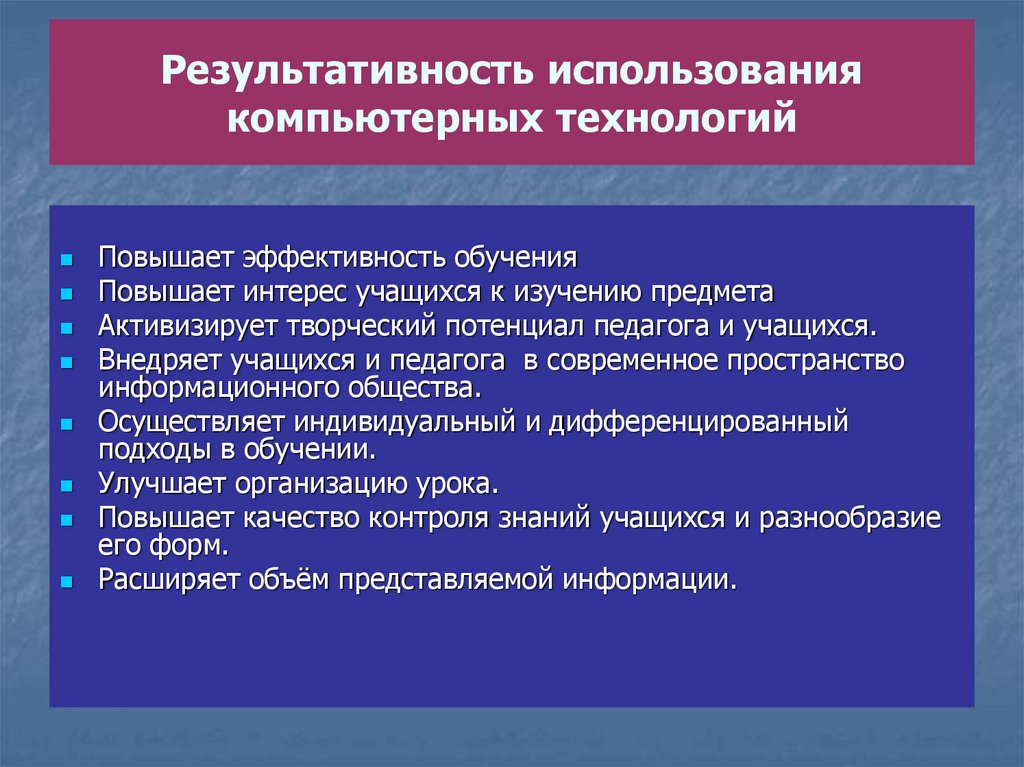 Результативность использования компьютерных технологий

- Повышает эффективность обучения
- Повышает интерес учащихся к изучению предмета
- Активизирует творческий потенциал педагога и учащихся.
- Внедряет учащихся и педагога в современное пространство информационного общества.
- Осуществляет индивидуальный и дифференцированный подходы в обучении.
- Улучшает организацию урока.
- Повышает качество контроля знаний учащихся и разнообразие его форм.
- Расширяет объём представляемой информации.